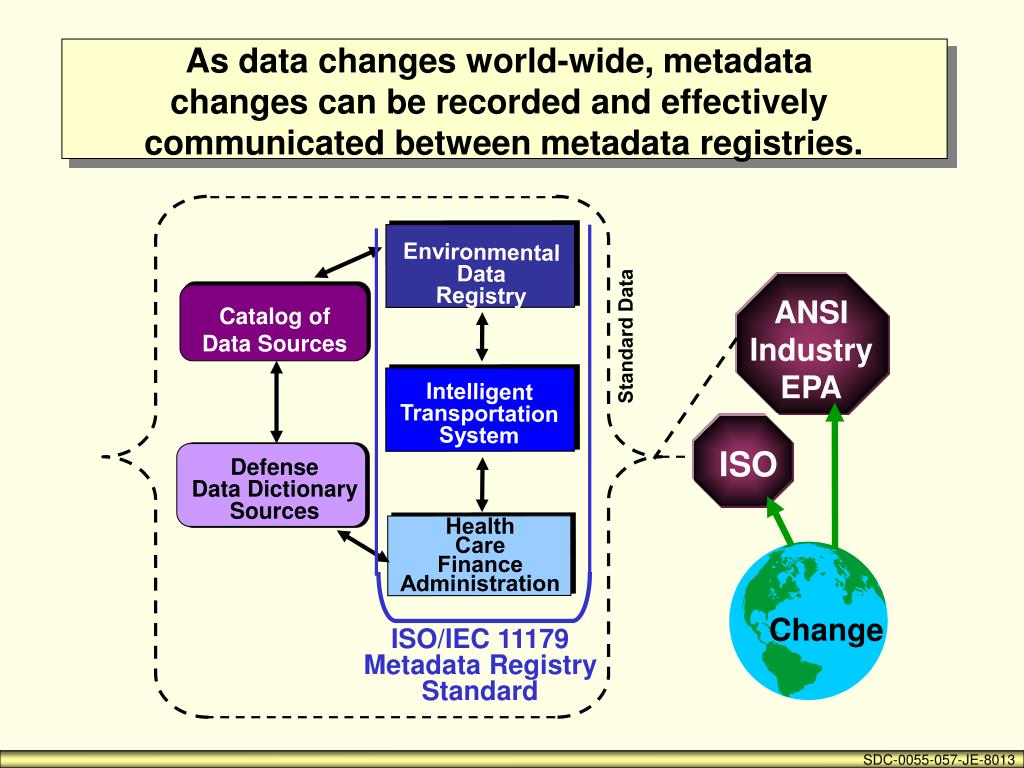 As data changes world-wide, metadata changes can be recorded and effectively communicated between metadata registries.

Catalog of Data Sources

Defense Data Dictionary Sources

Environmental Data Registry

Intelligent Transportation System

Health Care Finance Administration

Standard Data

ISO/IEC 11179 Metadata Registry Standard

ANSI Industry EPA

ISO

Change

SDC-0055-057-JE-8013